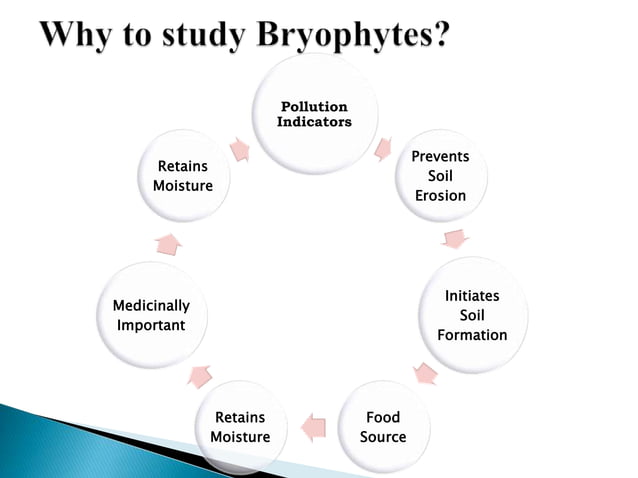 Why to study Bryophytes?

Pollution Indicators

Prevents Soil Erosion

Initiates Soil Formation

Food Source

Retains Moisture

Medicinally Important

Retains Moisture